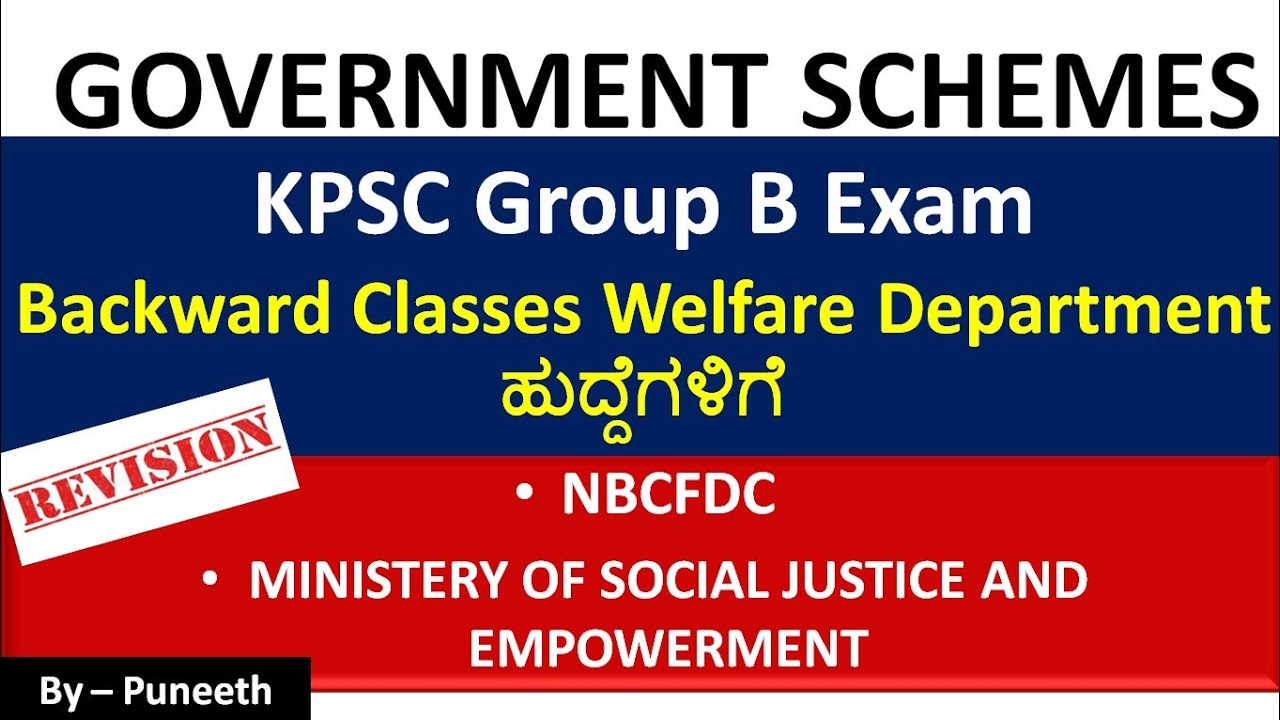 GOVERNMENT SCHEMES

KPSC Group B Exam

Backward Classes Welfare Department ಹುದ್ದೆಗಳಿಗೆ

REVISION

• NBCFDC

• MINISTERY OF SOCIAL JUSTICE AND EMPOWERMENT

By – Puneeth